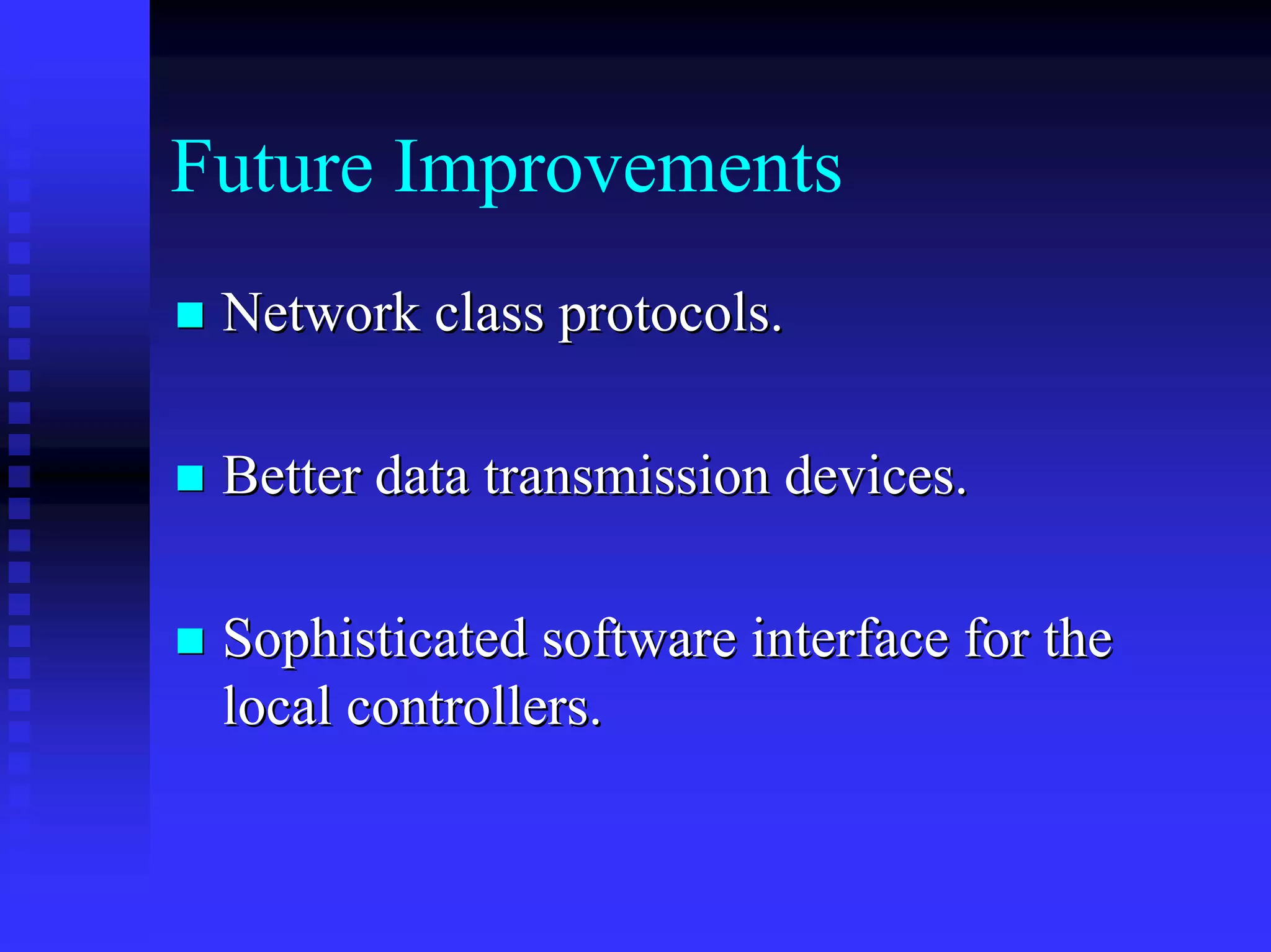 Future Improvements

■ Network class protocols.

■ Better data transmission devices.

■ Sophisticated software interface for the local controllers.